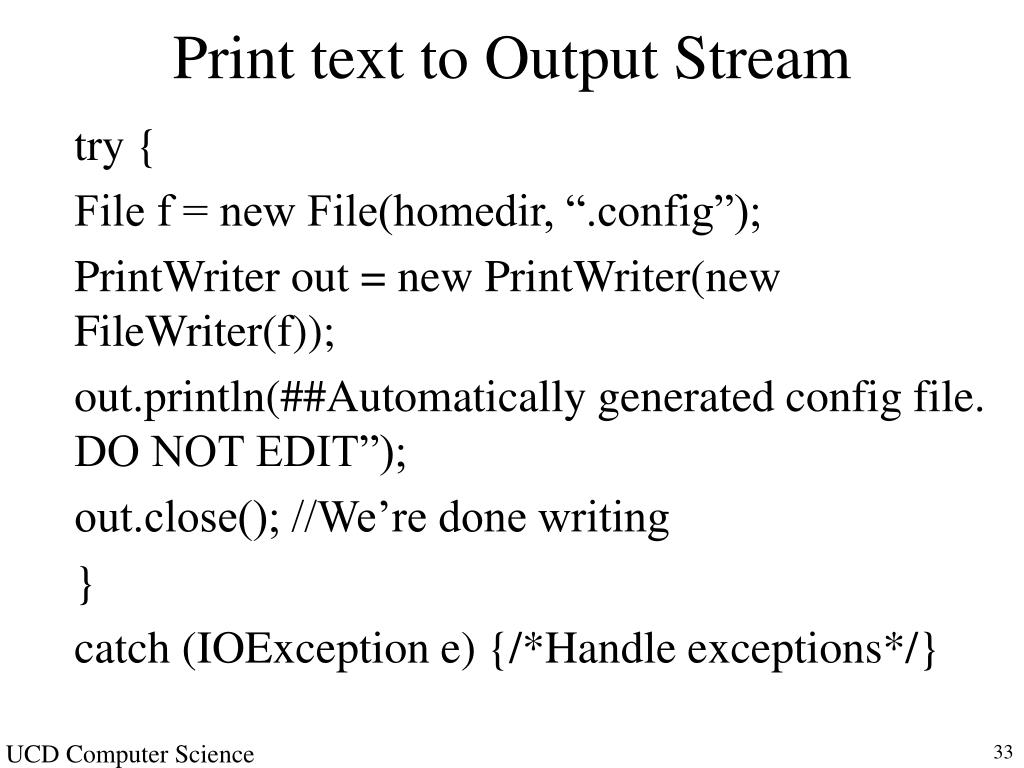 Print text to Output Stream

try {

File f = new File(homedir, “.config”);

PrintWriter out = new PrintWriter(new FileWriter(f));

out.println(##Automatically generated config file. DO NOT EDIT”);

out.close(); //We’re done writing

}

catch (IOException e) {/*Handle exceptions*/}

UCD Computer Science

33